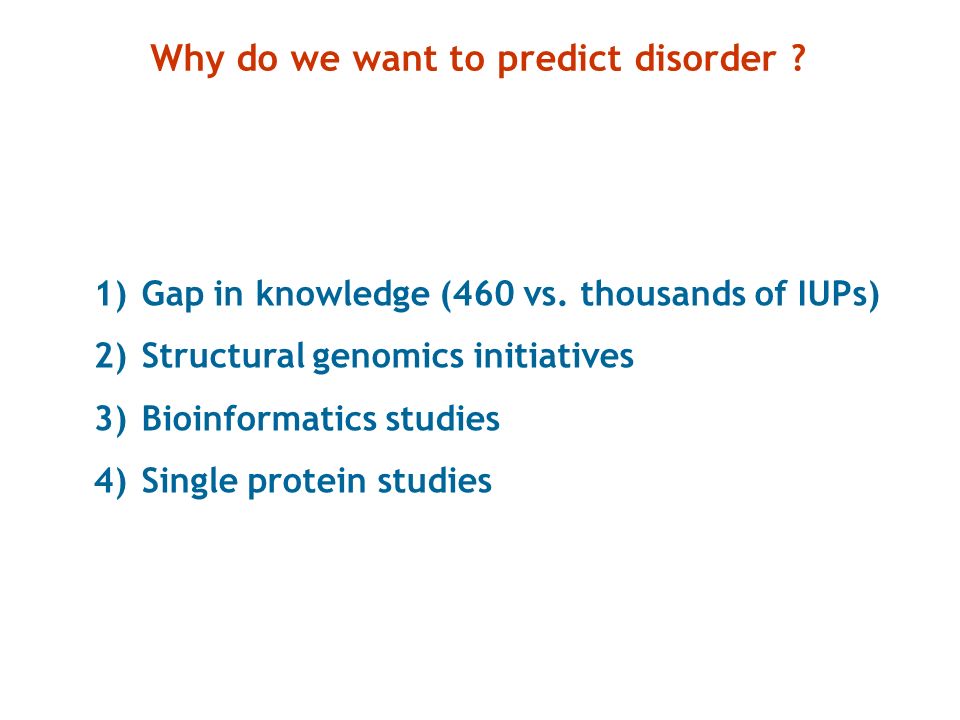 Why do we want to predict disorder ?

1) Gap in knowledge (460 vs. thousands of IUPs)
2) Structural genomics initiatives
3) Bioinformatics studies
4) Single protein studies